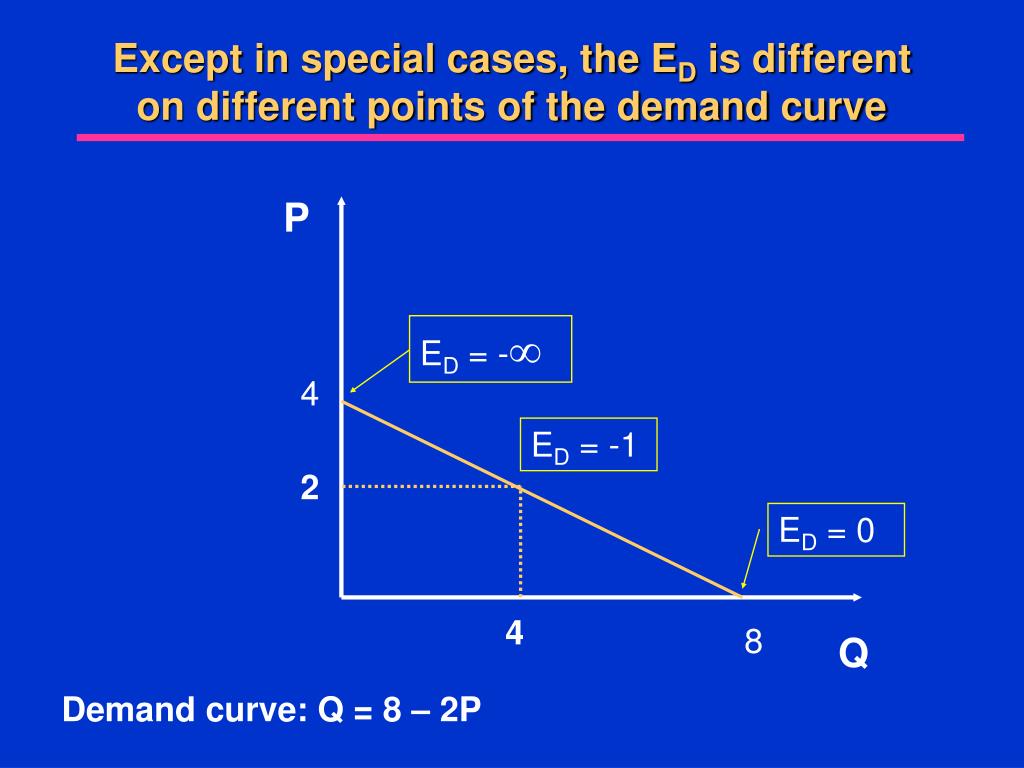 Except in special cases, the $E_D$ is different on different points of the demand curve

P

$E_D = -\infty$

4

$E_D = -1$

2

$E_D = 0$

4

8

Q

Demand curve: Q = 8 – 2P